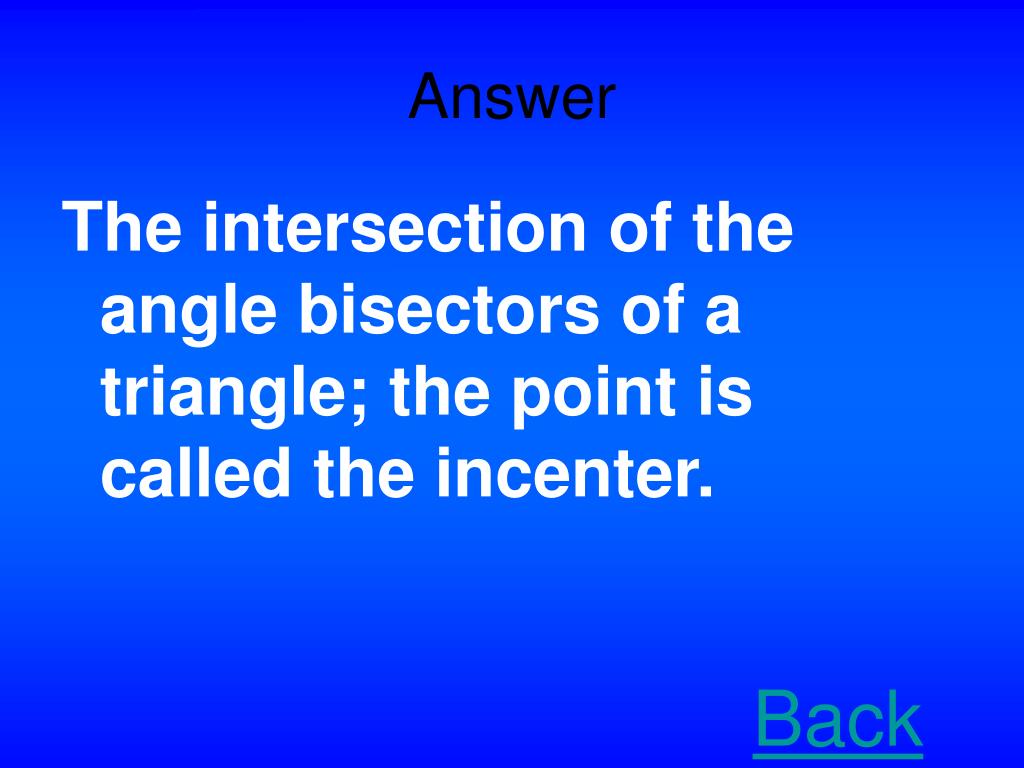 Answer

The intersection of the angle bisectors of a triangle; the point is called the incenter.

Back